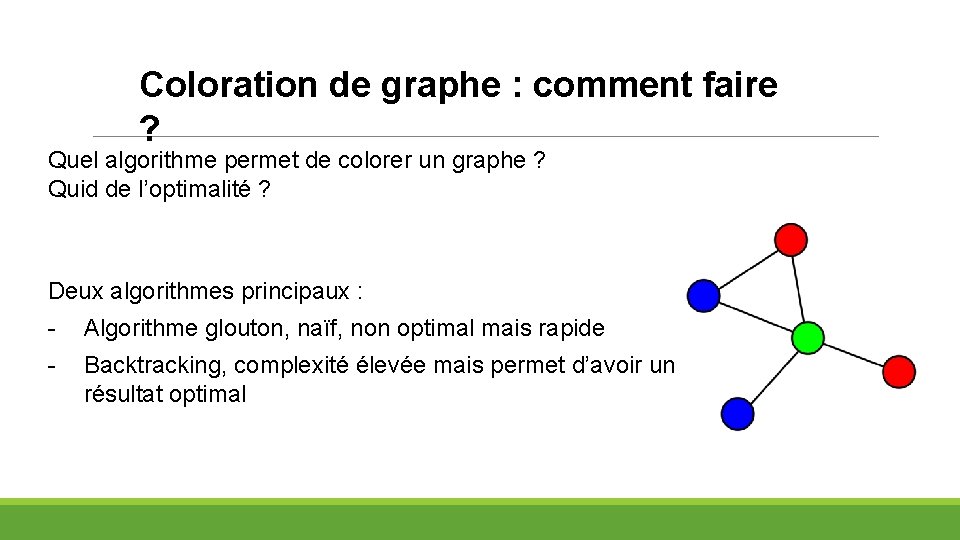 Coloration de graphe : comment faire ?

Quel algorithme permet de colorer un graphe ?
Quid de l’optimalité ?

Deux algorithmes principaux :
- Algorithme glouton, naïf, non optimal mais rapide
- Backtracking, complexité élevée mais permet d’avoir un résultat optimal